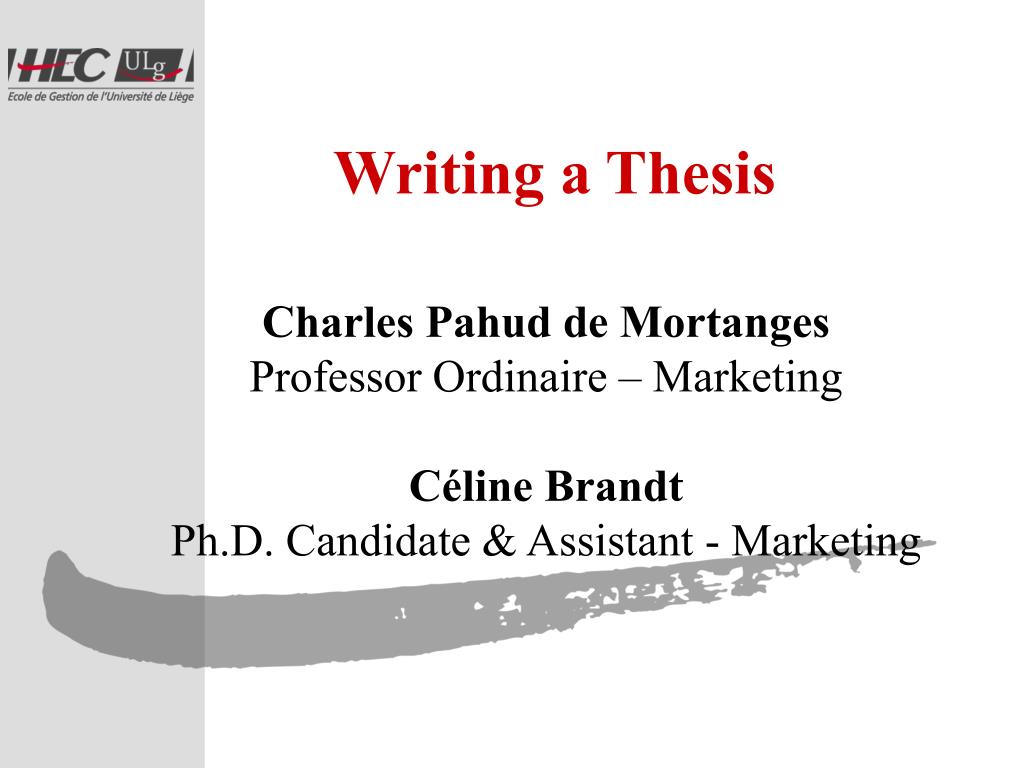 HEC ULg
Ecole de Gestion de l'Université de Liège

Writing a Thesis

Charles Pahud de Mortanges
Professor Ordinaire – Marketing

Céline Brandt
Ph.D. Candidate & Assistant - Marketing